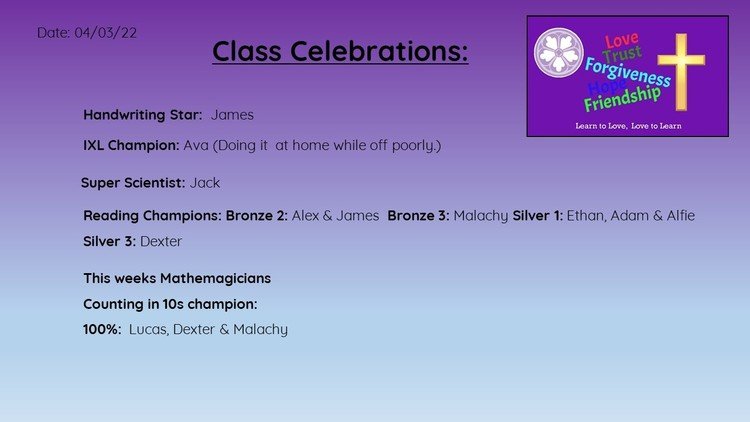 Date: 04/03/22

Class Celebrations:

Love
Trust
Forgiveness
Hope
Friendship

Learn to Love, Love to Learn

Handwriting Star: James

IXL Champion: Ava (Doing it at home while off poorly.)

Super Scientist: Jack

Reading Champions: Bronze 2: Alex & James Bronze 3: Malachy Silver 1: Ethan, Adam & Alfie Silver 3: Dexter

This weeks Mathemagicians

Counting in 10s champion:

100%: Lucas, Dexter & Malachy